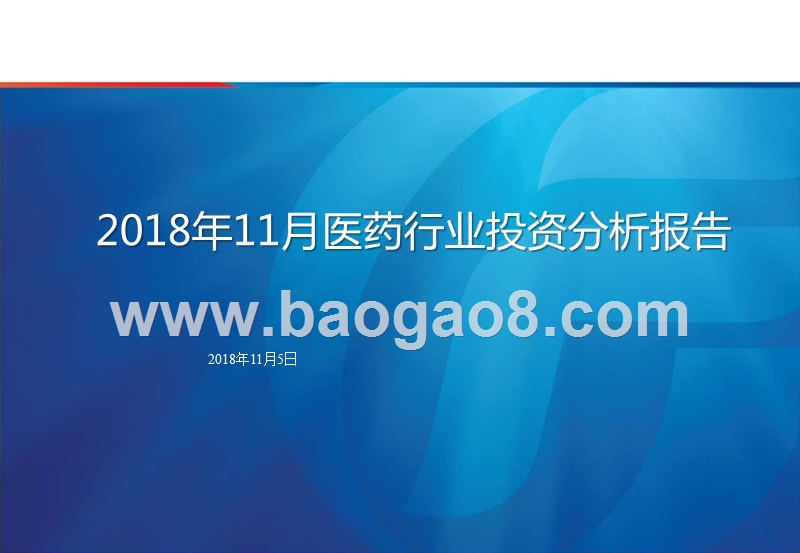 2018年11月医药行业投资分析报告

www.baogao8.com

2018年11月5日